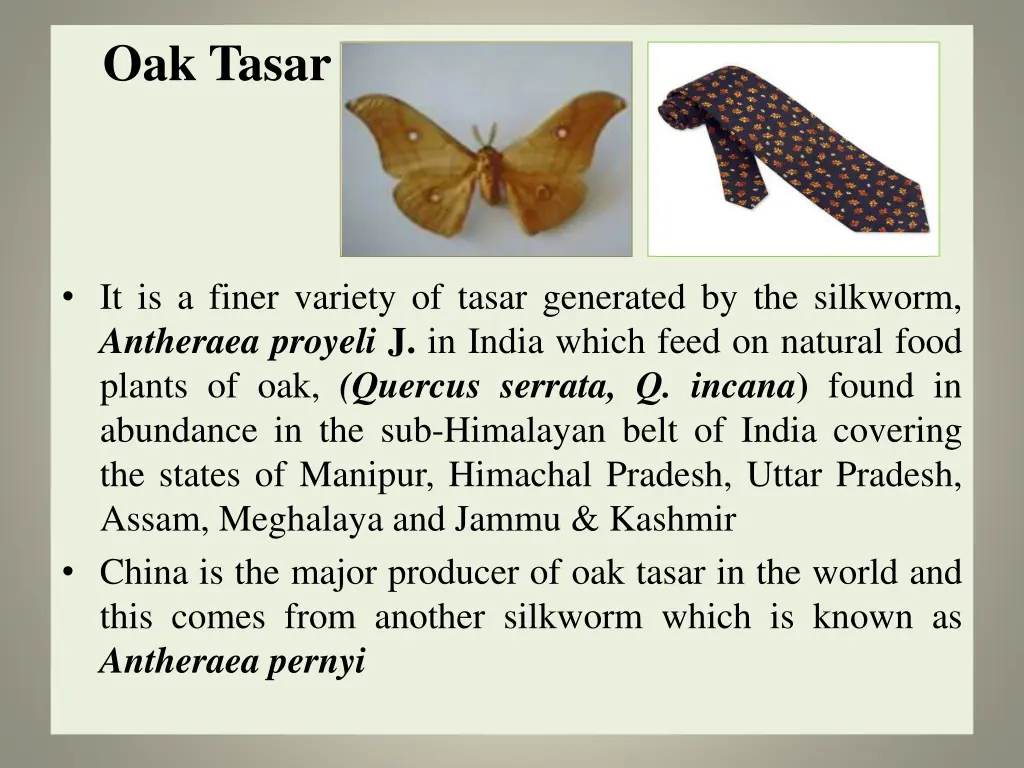 Oak Tasar

• It is a finer variety of tasar generated by the silkworm, Antheraea proyeli J. in India which feed on natural food plants of oak, (Quercus serrata, Q. incana) found in abundance in the sub-Himalayan belt of India covering the states of Manipur, Himachal Pradesh, Uttar Pradesh, Assam, Meghalaya and Jammu & Kashmir

• China is the major producer of oak tasar in the world and this comes from another silkworm which is known as Antheraea pernyi